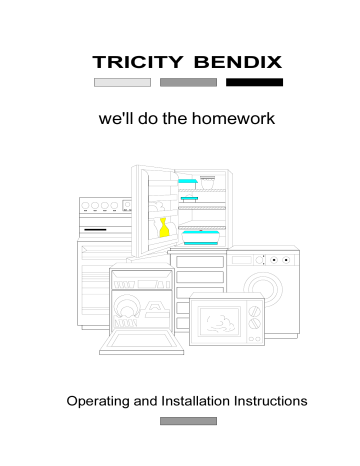 TRICITY BENDIX

we'll do the homework

Operating and Installation Instructions